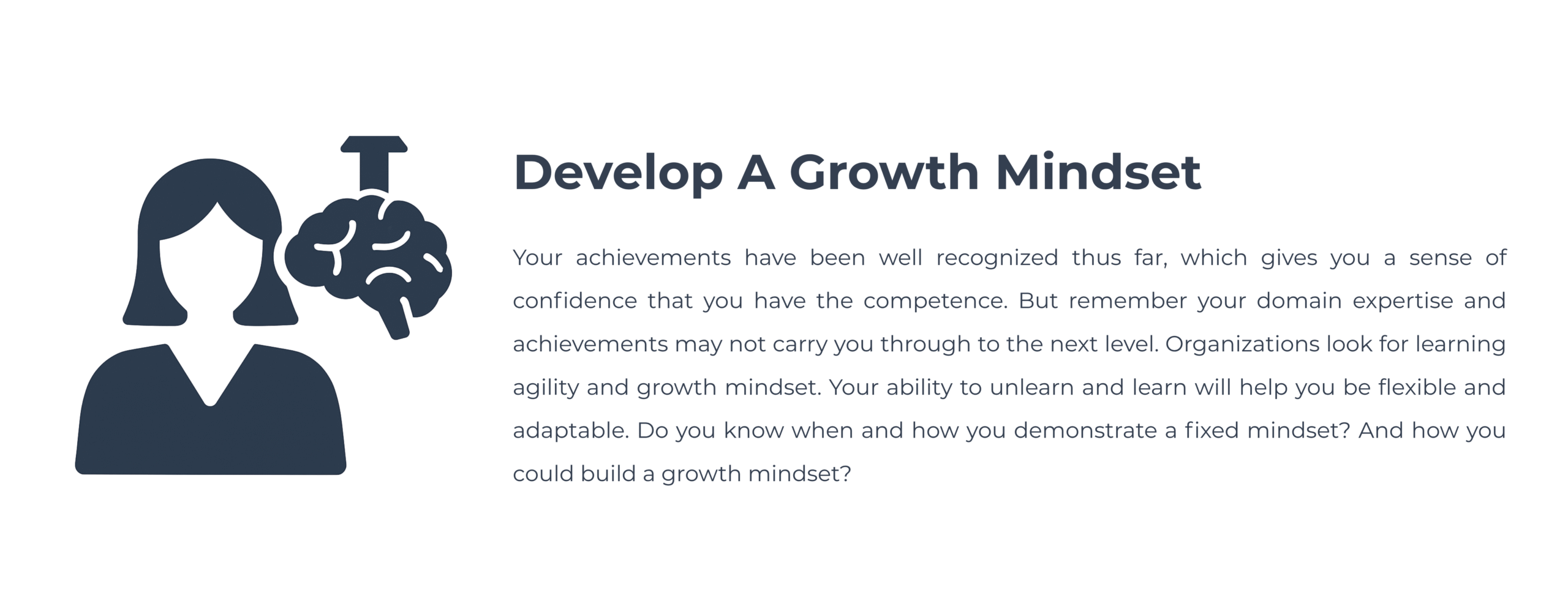 Develop A Growth Mindset

Your achievements have been well recognized thus far, which gives you a sense of confidence that you have the competence. But remember your domain expertise and achievements may not carry you through to the next level. Organizations look for learning agility and growth mindset. Your ability to unlearn and learn will help you be flexible and adaptable. Do you know when and how you demonstrate a fixed mindset? And how you could build a growth mindset?